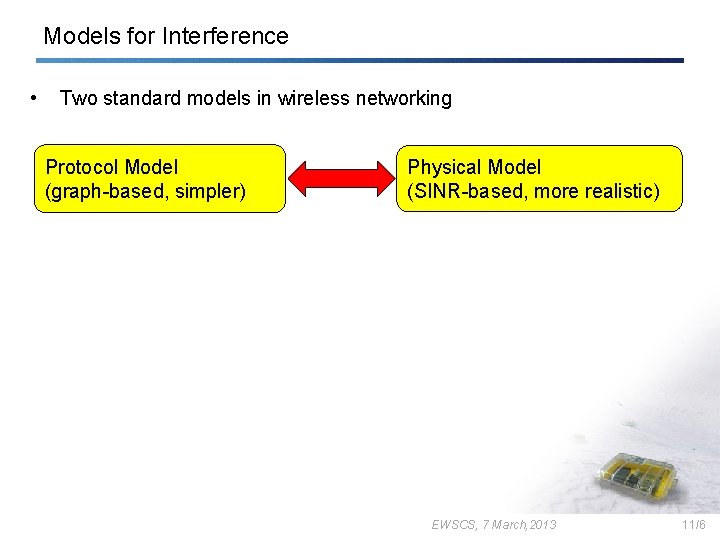 Models for Interference

• Two standard models in wireless networking

Protocol Model
(graph-based, simpler)

Physical Model
(SINR-based, more realistic)

EWSCS, 7 March,2013

11/6